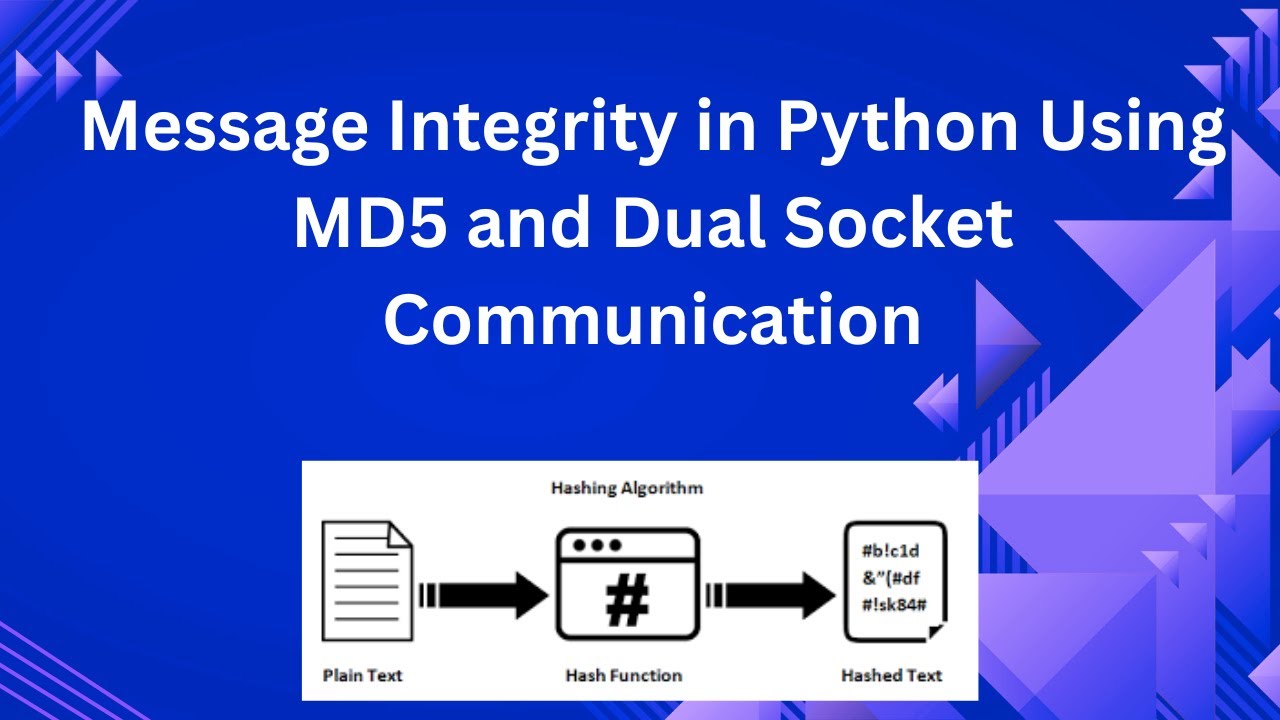 Message Integrity in Python Using MD5 and Dual Socket Communication

Hashing Algorithm

#

#b!c1d
&"(#df
#!sk84#

Plain Text

Hash Function

Hashed Text